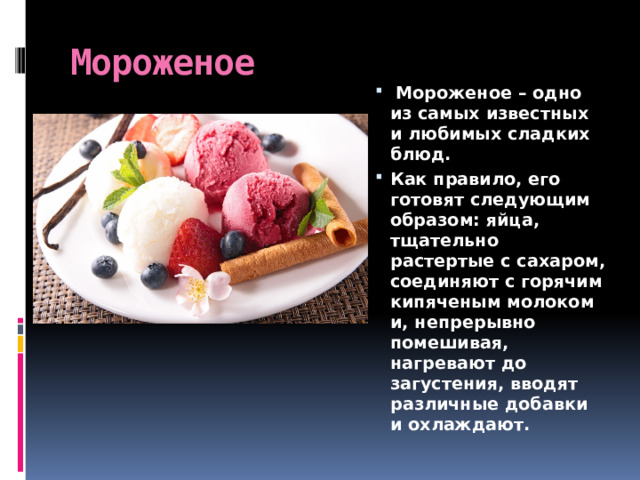 Мороженое

Мороженое – одно из самых известных и любимых сладких блюд.

Как правило, его готовят следующим образом: яйца, тщательно растертые с сахаром, соединяют с горячим кипяченым молоком и, непрерывно помешивая, нагревают до загустения, вводят различные добавки и охлаждают.